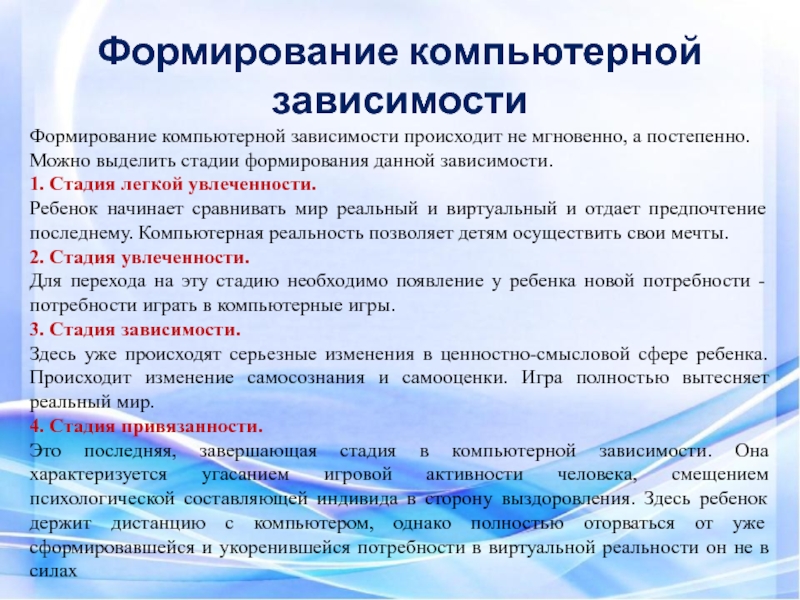 Формирование компьютерной зависимости

Формирование компьютерной зависимости происходит не мгновенно, а постепенно. Можно выделить стадии формирования данной зависимости.

1. Стадия легкой увлеченности.

Ребенок начинает сравнивать мир реальный и виртуальный и отдает предпочтение последнему. Компьютерная реальность позволяет детям осуществить свои мечты.

2. Стадия увлеченности.

Для перехода на эту стадию необходимо появление у ребенка новой потребности - потребности играть в компьютерные игры.

3. Стадия зависимости.

Здесь уже происходят серьезные изменения в ценностно-смысловой сфере ребенка. Происходит изменение самосознания и самооценки. Игра полностью вытесняет реальный мир.

4. Стадия привязанности.

Это последняя, завершающая стадия в компьютерной зависимости. Она характеризуется угасанием игровой активности человека, смещением психологической составляющей индивида в сторону выздоровления. Здесь ребенок держит дистанцию с компьютером, однако полностью оторваться от уже сформировавшейся и укоренившейся потребности в виртуальной реальности он не в силах